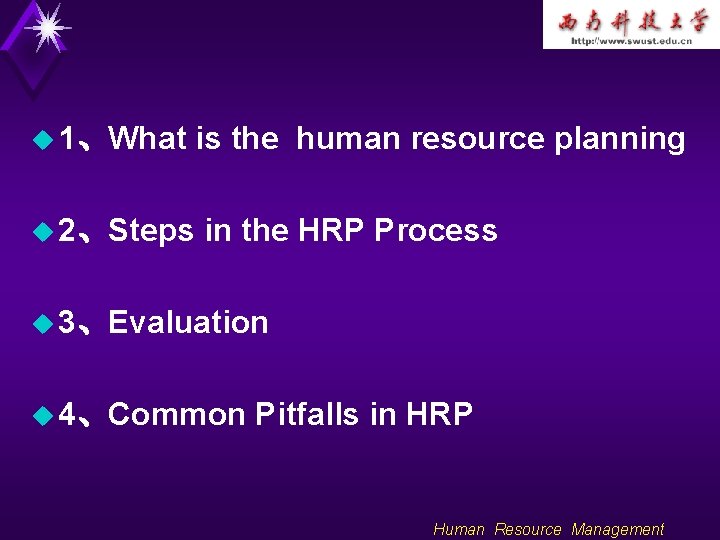 西南科技大学
http://www.swust.edu.cn

1、What is the human resource planning

2、Steps in the HRP Process

3、Evaluation

4、Common Pitfalls in HRP

Human Resource Management